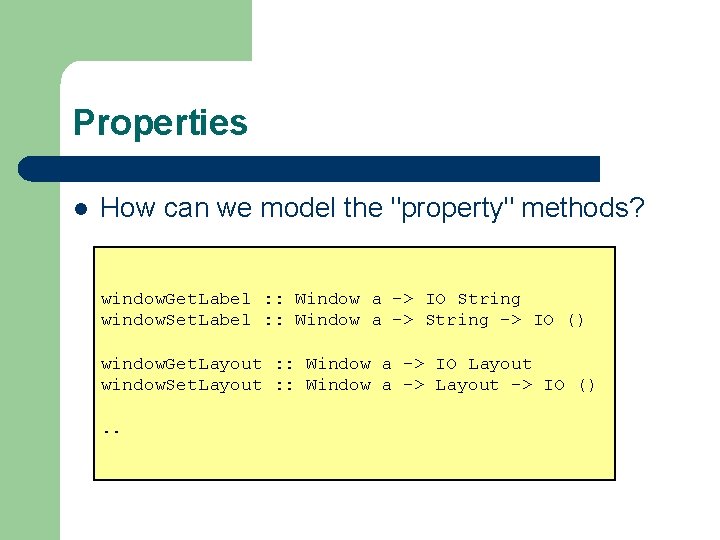 Properties

How can we model the "property" methods?

windowGetLabel :: Window a -> IO String
windowSetLabel :: Window a -> String -> IO ()

windowGetLayout :: Window a -> IO Layout
windowSetLayout :: Window a -> Layout -> IO ()

..